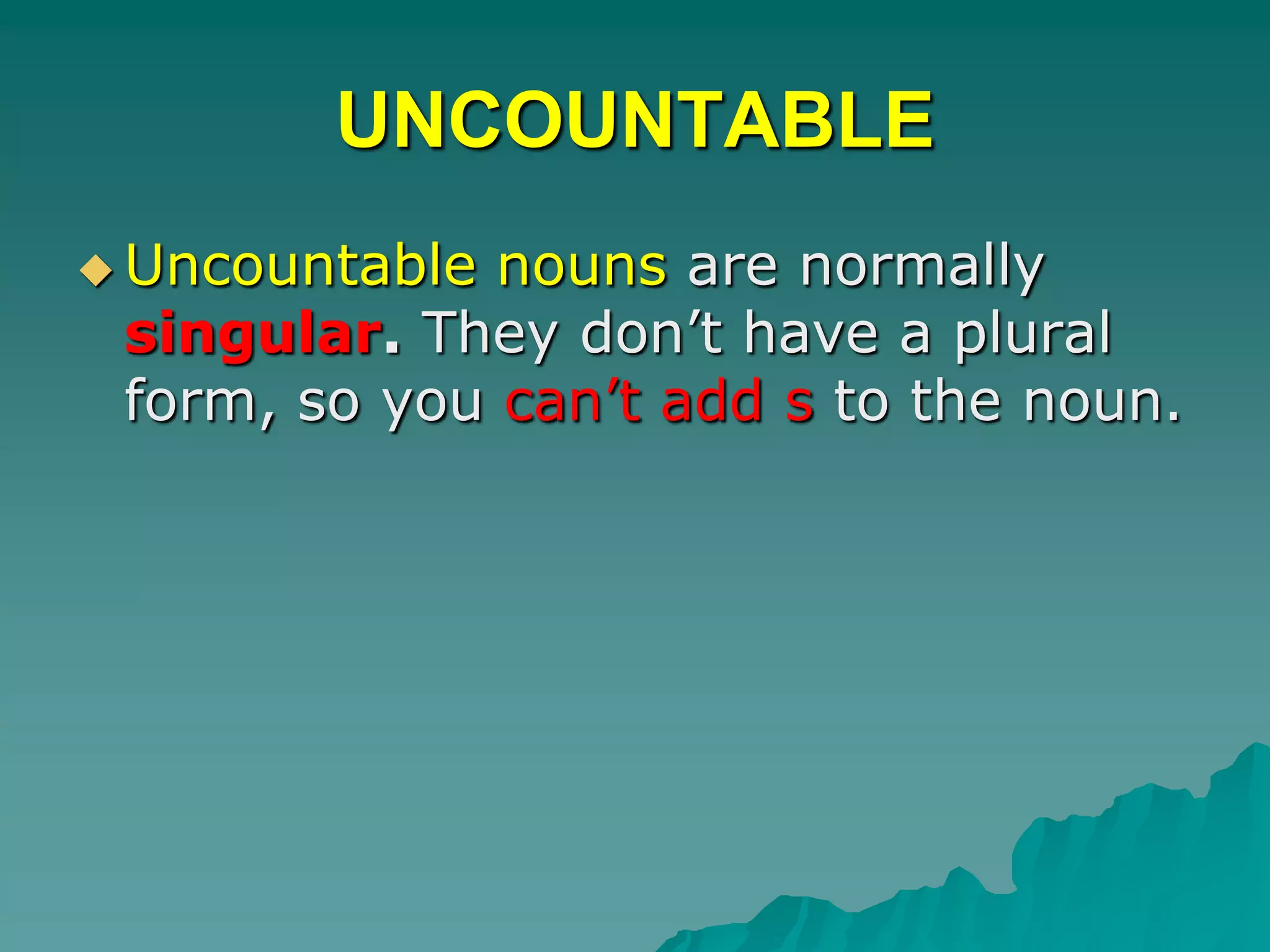 UNCOUNTABLE

Uncountable nouns are normally singular. They don’t have a plural form, so you can’t add s to the noun.